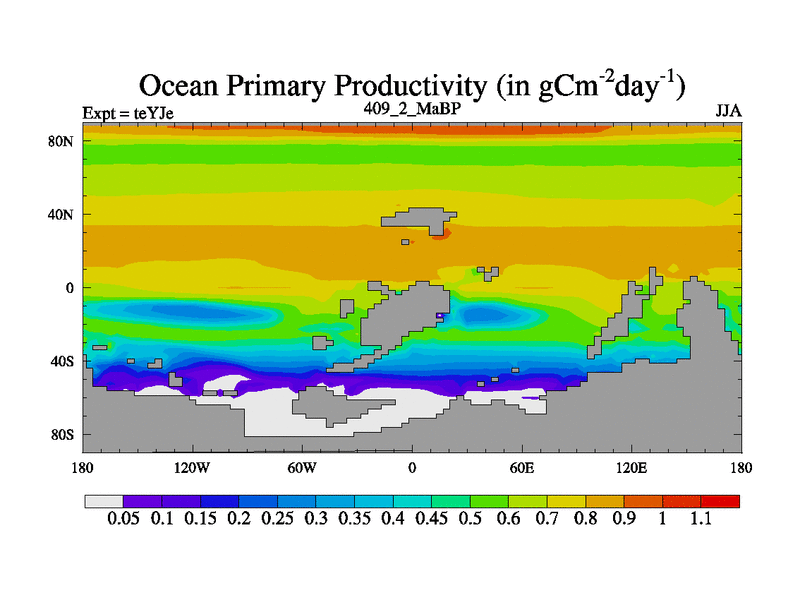 Ocean Primary Productivity (in $gCm^{-2}day^{-1}$)

Expt = teYJe

409_2_MaBP

JJA

80N
40N
0
40S
80S

180
120W
60W
0
60E
120E
180

0.05 0.1 0.15 0.2 0.25 0.3 0.35 0.4 0.45 0.5 0.6 0.7 0.8 0.9 1 1.1